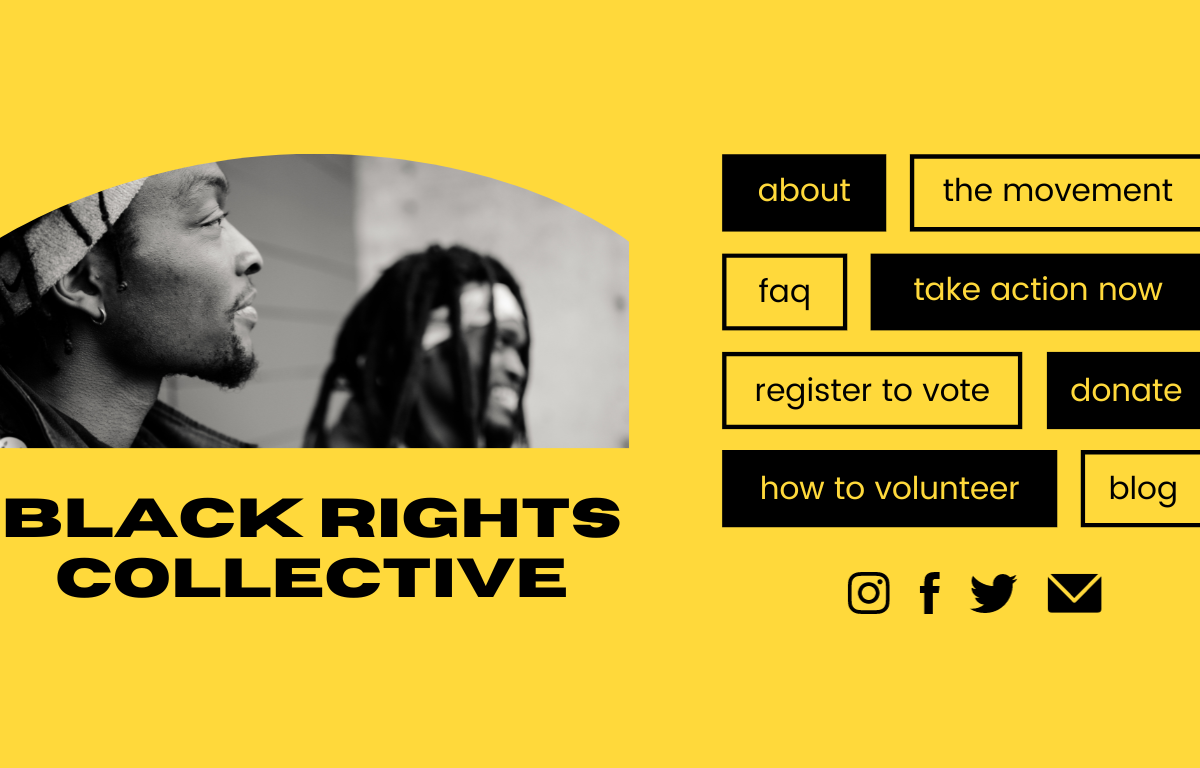 BLACK RIGHTS COLLECTIVE

about
the movement
faq
take action now
register to vote
donate
how to volunteer
blog